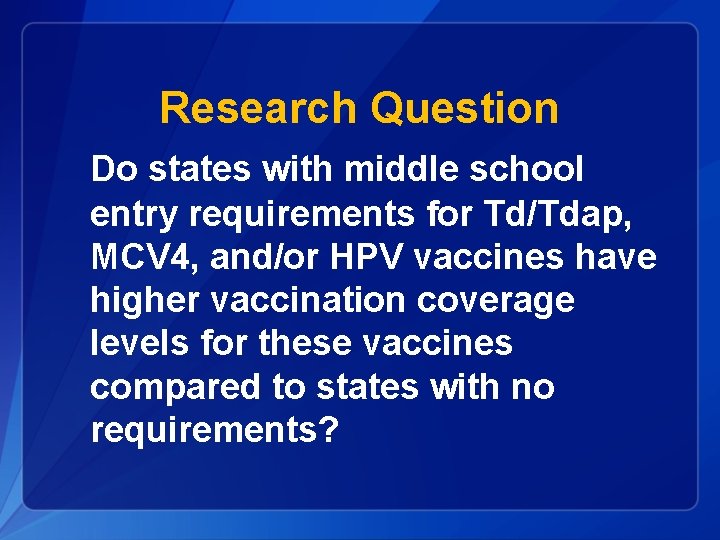 Research Question

Do states with middle school entry requirements for Td/Tdap, MCV4, and/or HPV vaccines have higher vaccination coverage levels for these vaccines compared to states with no requirements?